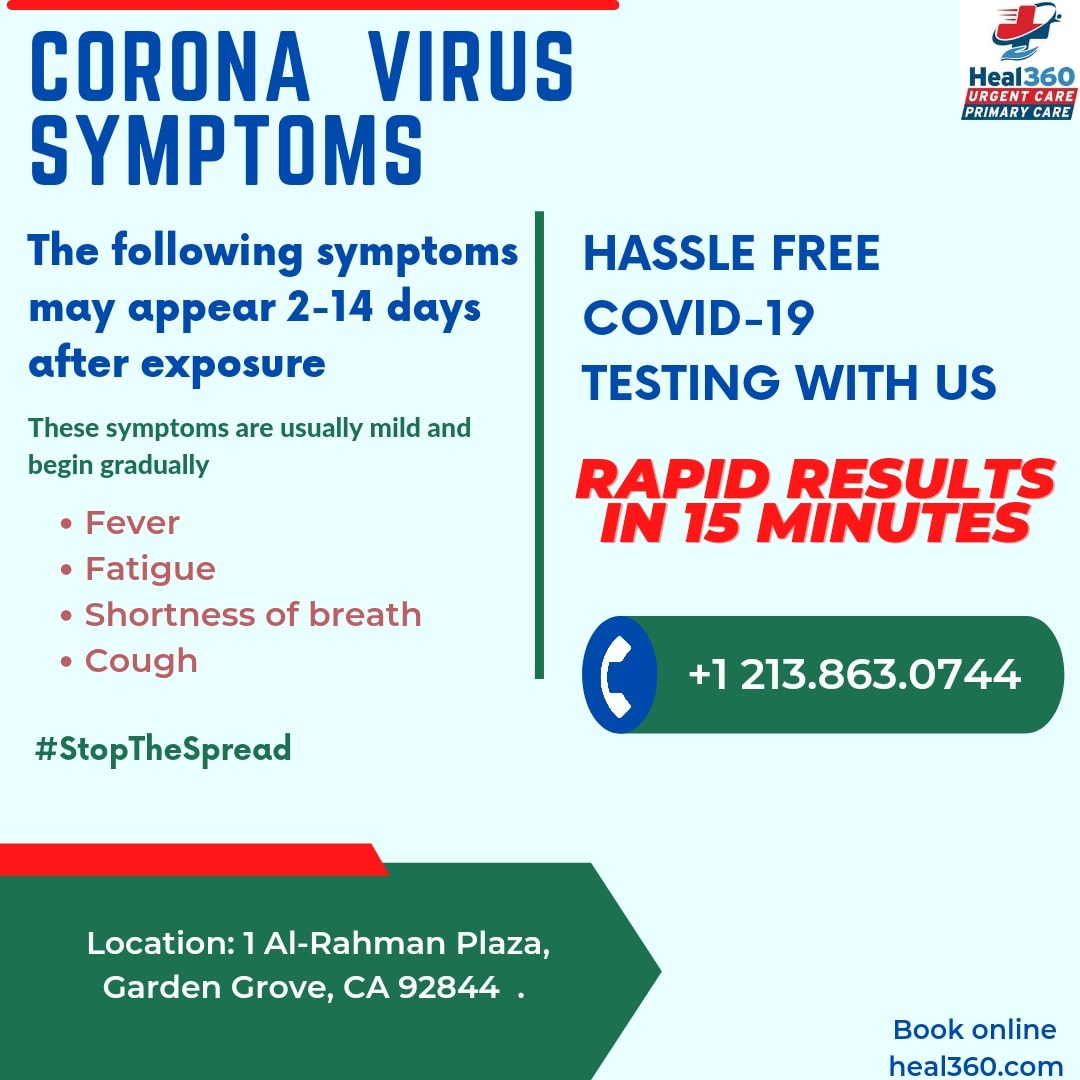 CORONA VIRUS SYMPTOMS

Heal360
URGENT CARE
PRIMARY CARE

The following symptoms may appear 2-14 days after exposure

These symptoms are usually mild and begin gradually

• Fever
• Fatigue
• Shortness of breath
• Cough

#StopTheSpread

HASSLE FREE
COVID-19
TESTING WITH US

RAPID RESULTS IN 15 MINUTES

+1 213.863.0744

Location: 1 Al-Rahman Plaza, Garden Grove, CA 92844 .

Book online
heal360.com